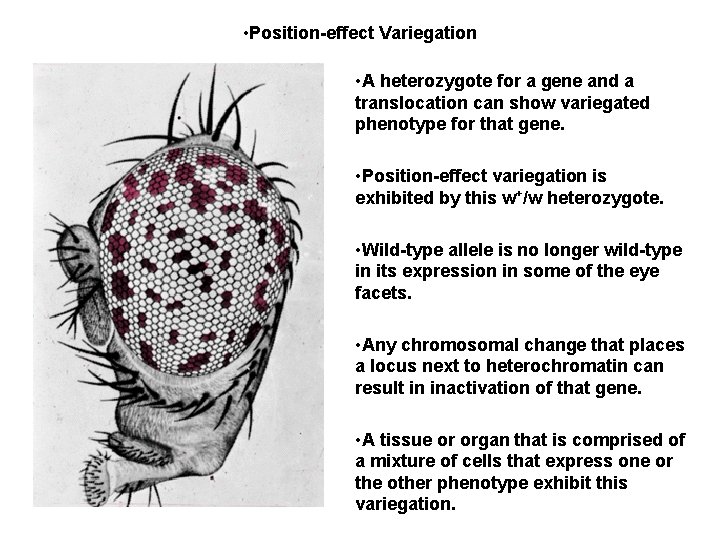 •Position-effect Variegation

•A heterozygote for a gene and a translocation can show variegated phenotype for that gene.

•Position-effect variegation is exhibited by this $w^+/w$ heterozygote.

•Wild-type allele is no longer wild-type in its expression in some of the eye facets.

•Any chromosomal change that places a locus next to heterochromatin can result in inactivation of that gene.

•A tissue or organ that is comprised of a mixture of cells that express one or the other phenotype exhibit this variegation.